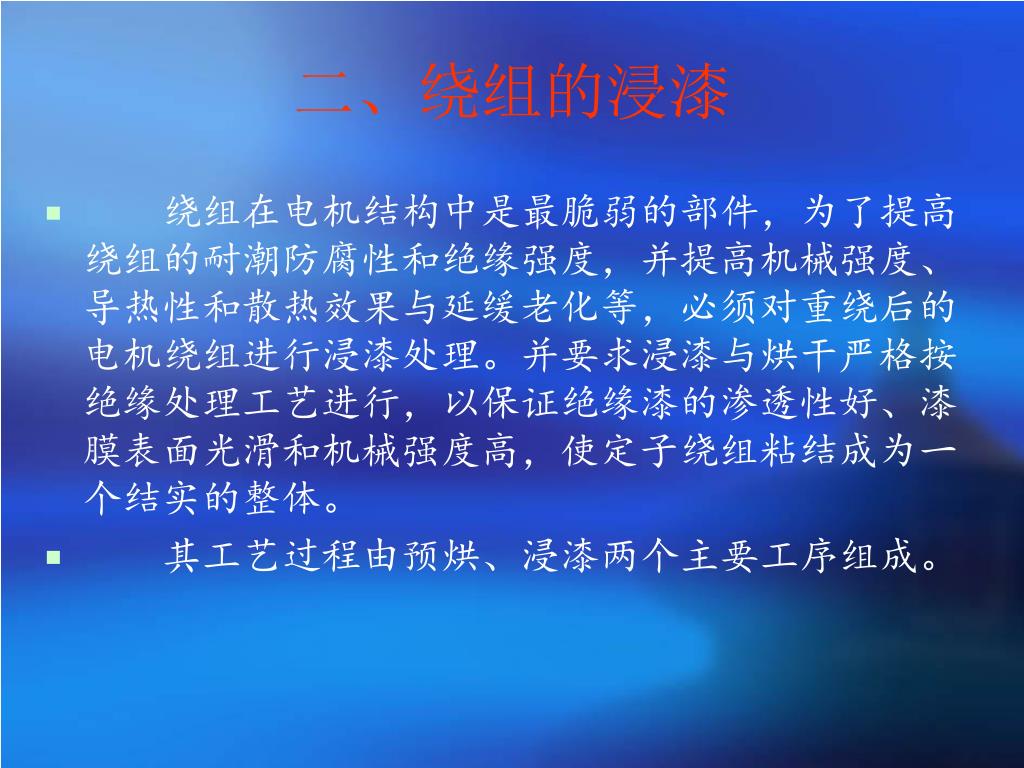 二、绕组的浸漆

绕组在电机结构中是最脆弱的部件，为了提高绕组的耐潮防腐性和绝缘强度，并提高机械强度、导热性和散热效果与延缓老化等，必须对重绕后的电机绕组进行浸漆处理。并要求浸漆与烘干严格按绝缘处理工艺进行，以保证绝缘漆的渗透性好、漆膜表面光滑和机械强度高，使定子绕组粘结成为一个结实的整体。

其工艺过程由预烘、浸漆两个主要工序组成。